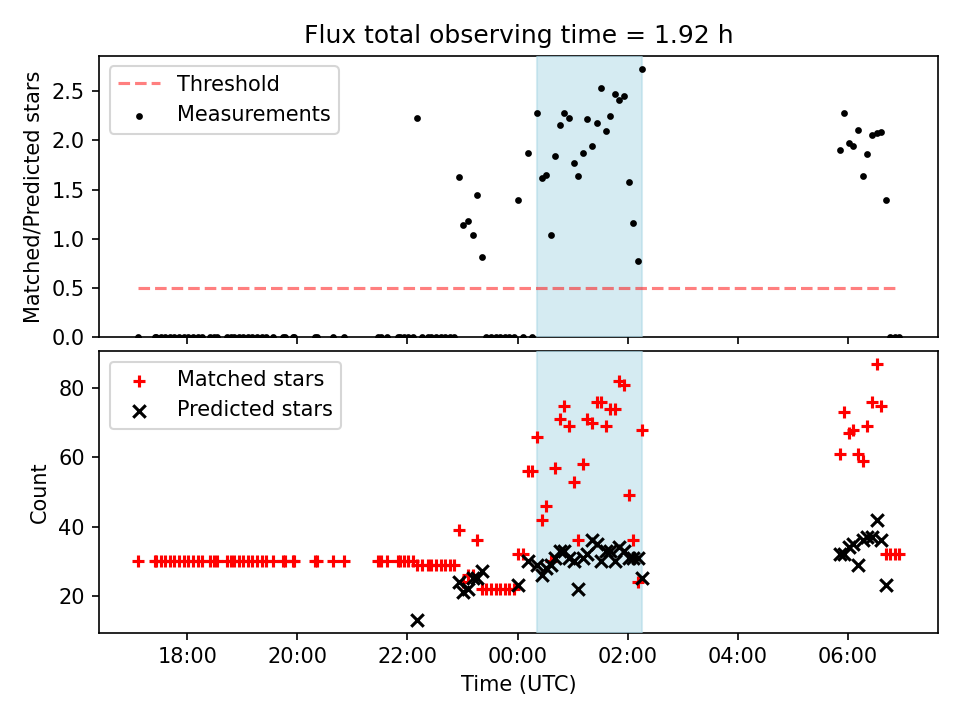 Flux total observing time = 1.92 h

Threshold
Measurements

Matched/Predicted stars

2.5
2.0
1.5
1.0
0.5
0.0

Matched stars
Predicted stars

Count

80
60
40
20

18:00
20:00
22:00
00:00
02:00
04:00
06:00

Time (UTC)